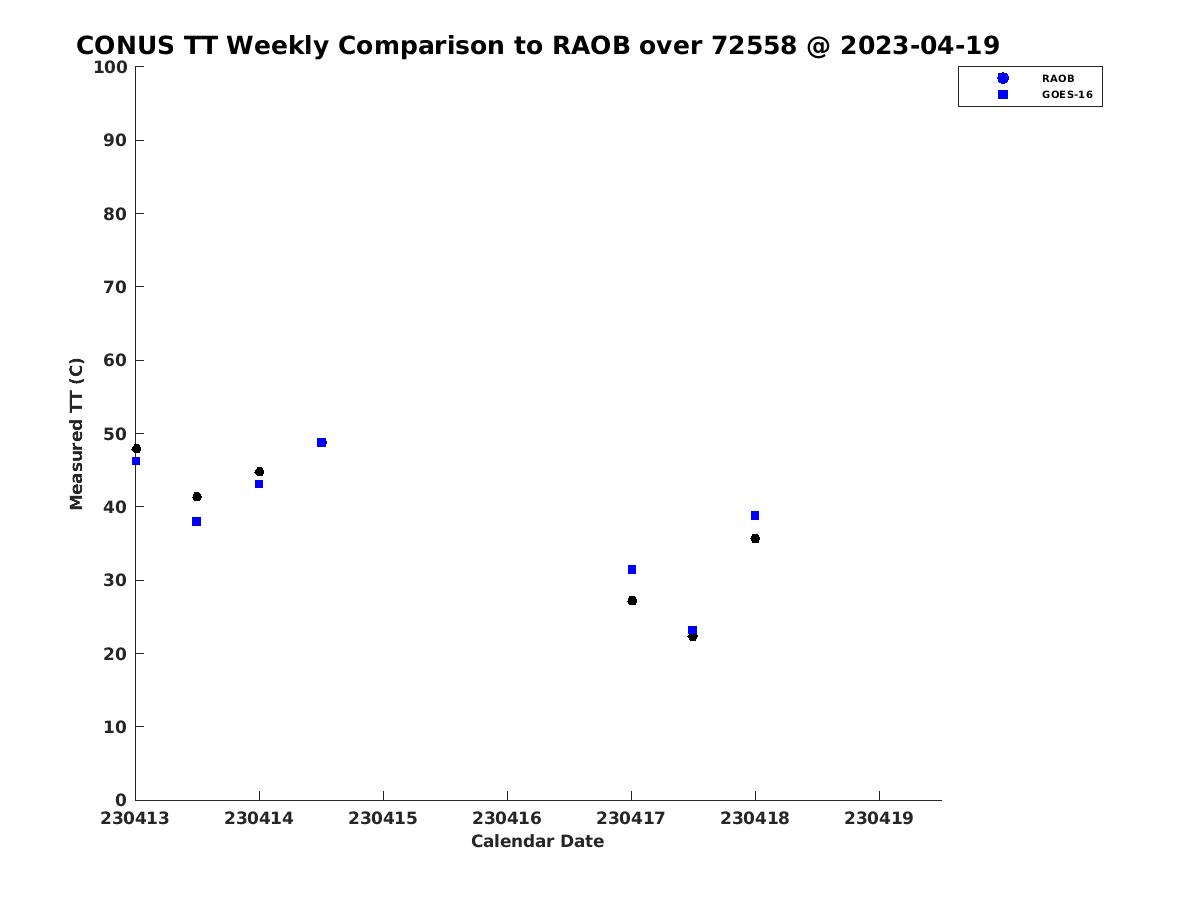 CONUS TT Weekly Comparison to RAOB over 72558 @ 2023-04-19

RAOB
GOES-16

Measured TT (C)

100
90
80
70
60
50
40
30
20
10
0

230413 230414 230415 230416 230417 230418 230419

Calendar Date